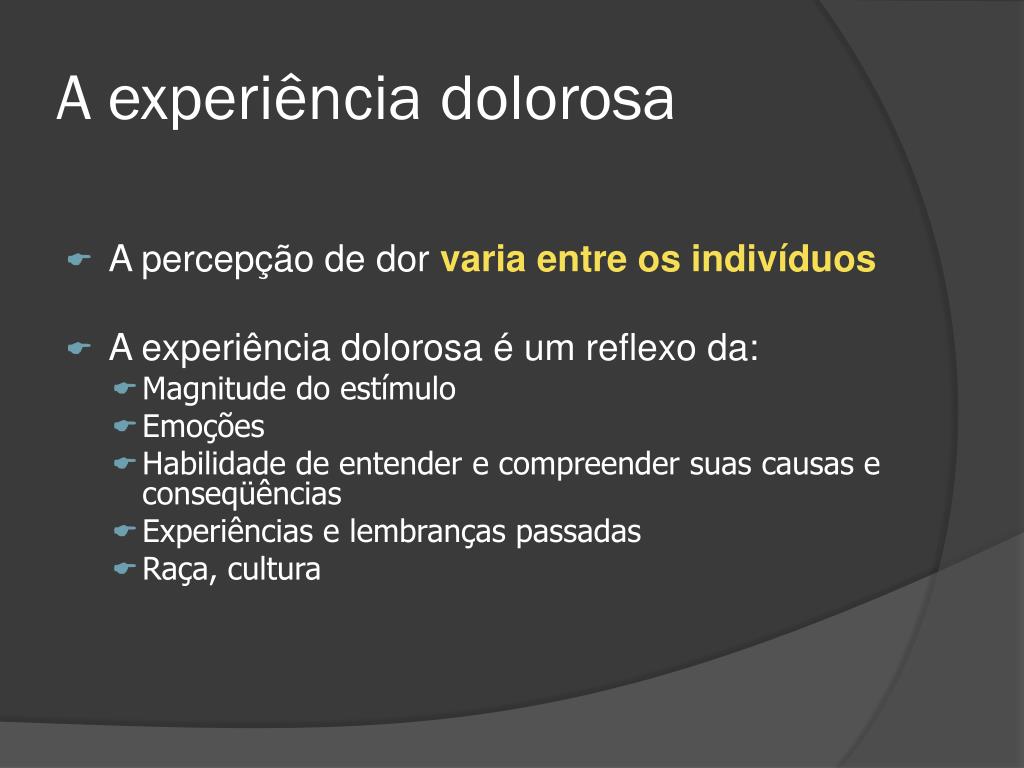 A experiência dolorosa

A percepção de dor varia entre os indivíduos

A experiência dolorosa é um reflexo da:
Magnitude do estímulo
Emoções
Habilidade de entender e compreender suas causas e conseqüências
Experiências e lembranças passadas
Raça, cultura